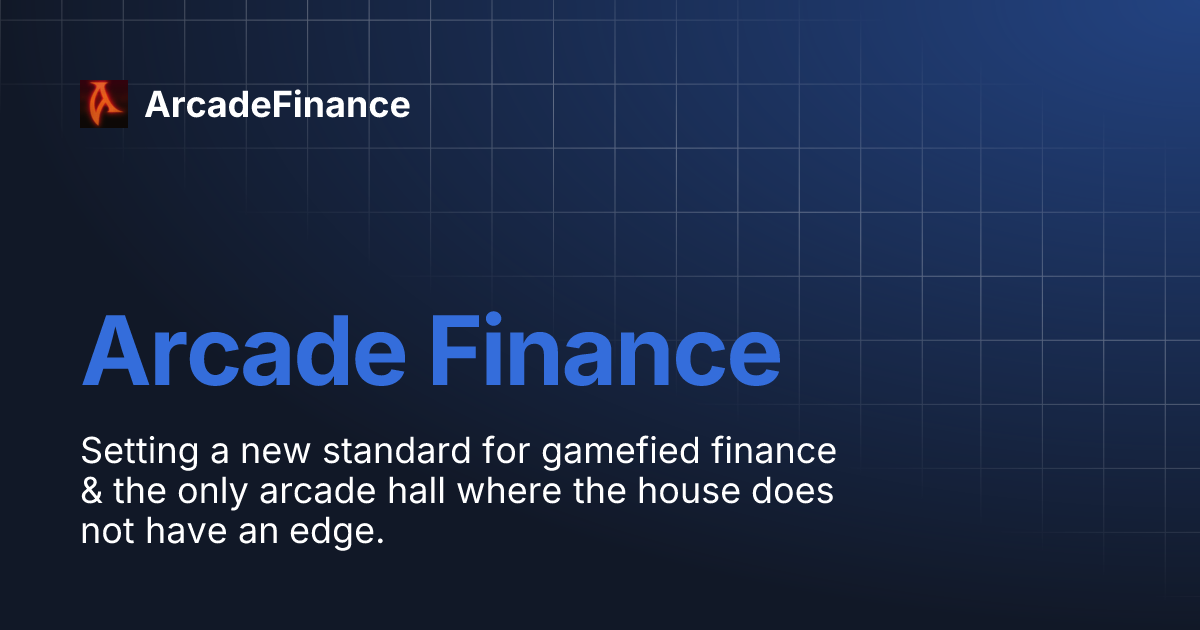 ArcadeFinance

Arcade Finance

Setting a new standard for gamefied finance & the only arcade hall where the house does not have an edge.